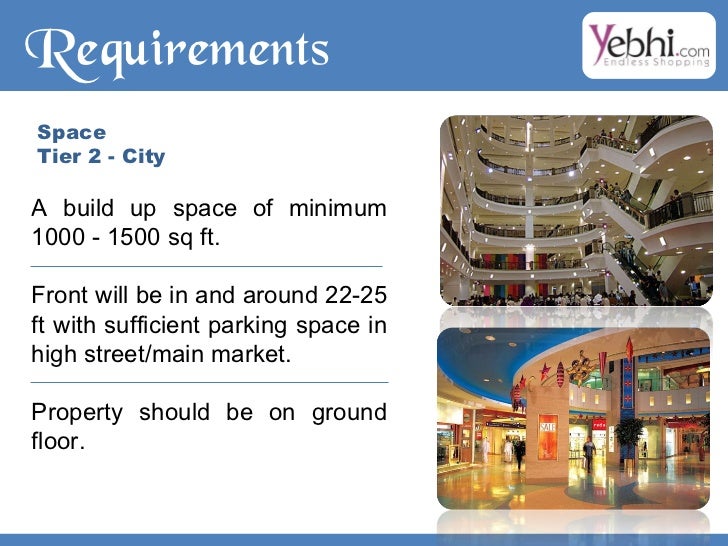 Requirements

Yebhi.com
Endless Shopping

Space
Tier 2 - City

A build up space of minimum 1000 - 1500 sq ft.

Front will be in and around 22-25 ft with sufficient parking space in high street/main market.

Property should be on ground floor.

SALE